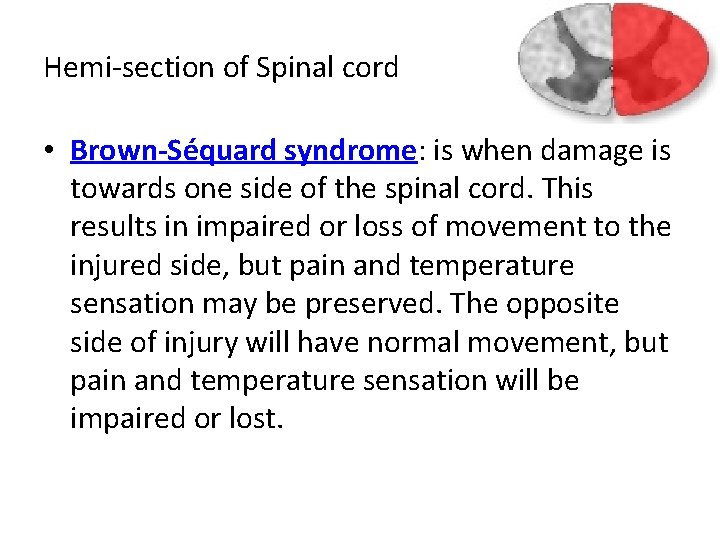 Hemi-section of Spinal cord

• Brown-Séquard syndrome: is when damage is towards one side of the spinal cord. This results in impaired or loss of movement to the injured side, but pain and temperature sensation may be preserved. The opposite side of injury will have normal movement, but pain and temperature sensation will be impaired or lost.